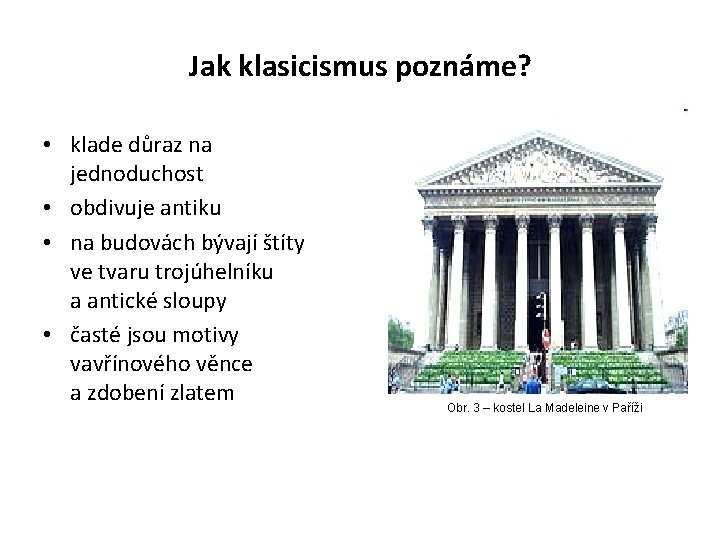 Jak klasicismus poznáme?

• klade důraz na jednoduchost
• obdivuje antiku
• na budovách bývají štíty ve tvaru trojúhelníku a antické sloupy
• časté jsou motivy vavřínového věnce a zdobení zlatem

Obr. 3 – kostel La Madeleine v Paříži